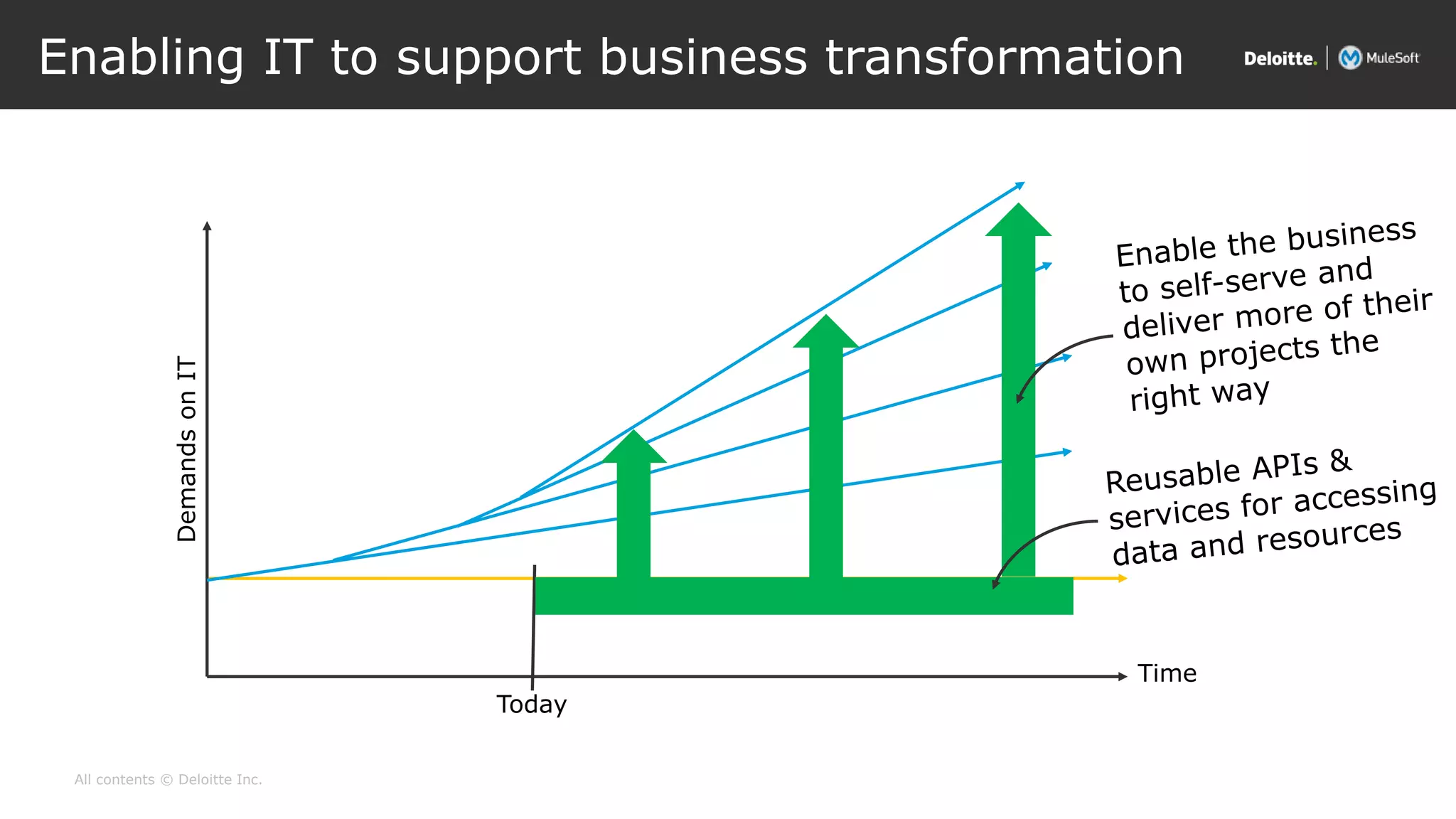 Enabling IT to support business transformation

Deloitte. | MuleSoft

Demands on IT

Enable the business to self-serve and deliver more of their own projects the right way

Reusable APIs & services for accessing data and resources

Time

Today

All contents © Deloitte Inc.